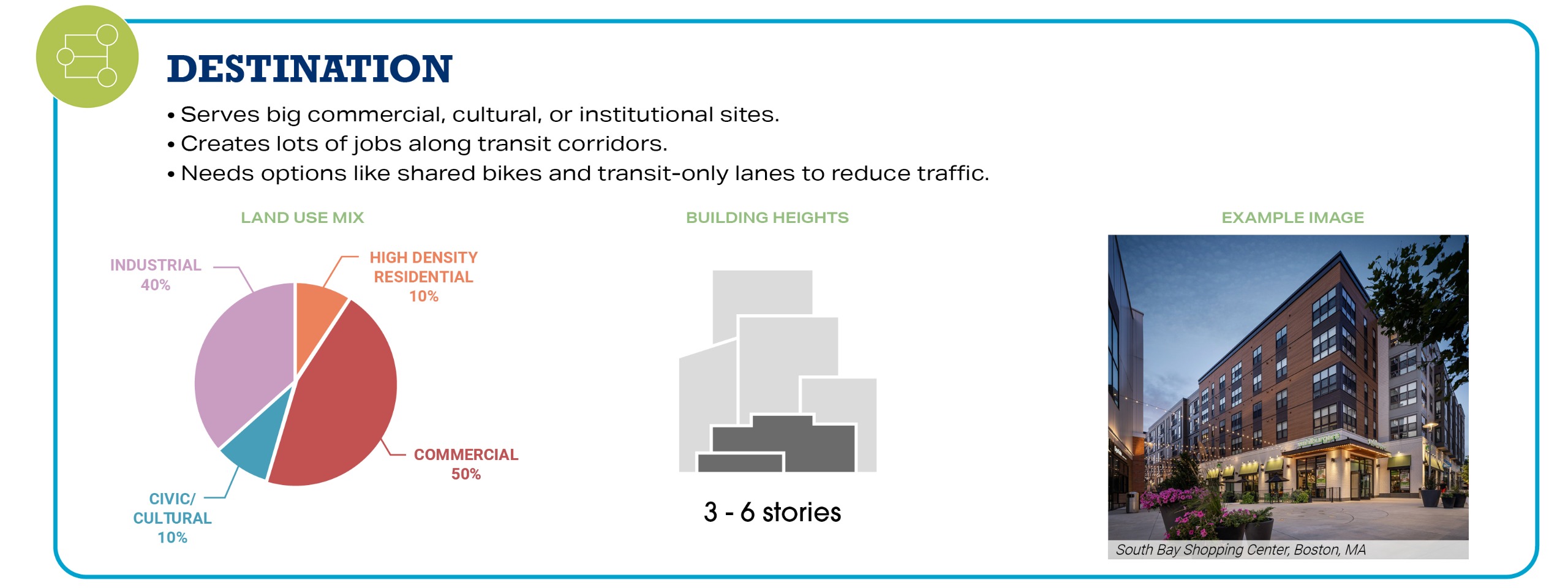 DESTINATION

• Serves big commercial, cultural, or institutional sites.
• Creates lots of jobs along transit corridors.
• Needs options like shared bikes and transit-only lanes to reduce traffic.

LAND USE MIX

INDUSTRIAL 40%

HIGH DENSITY RESIDENTIAL 10%

COMMERCIAL 50%

CIVIC/ CULTURAL 10%

BUILDING HEIGHTS

3 - 6 stories

EXAMPLE IMAGE

South Bay Shopping Center, Boston, MA